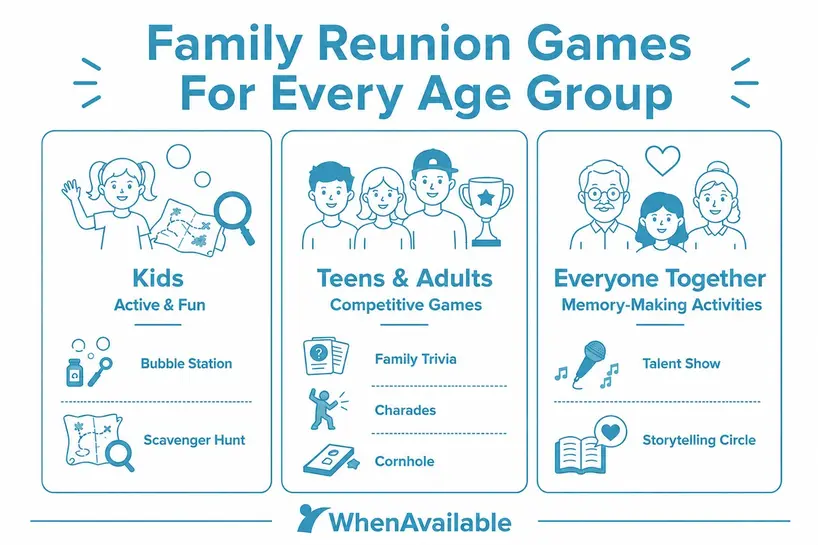 Family Reunion Games For Every Age Group

Kids
Active & Fun

Bubble Station

Scavenger Hunt

Teens & Adults
Competitive Games

Family Trivia

Charades

Cornhole

Everyone Together
Memory-Making Activities

Talent Show

Storytelling Circle

WhenAvailable